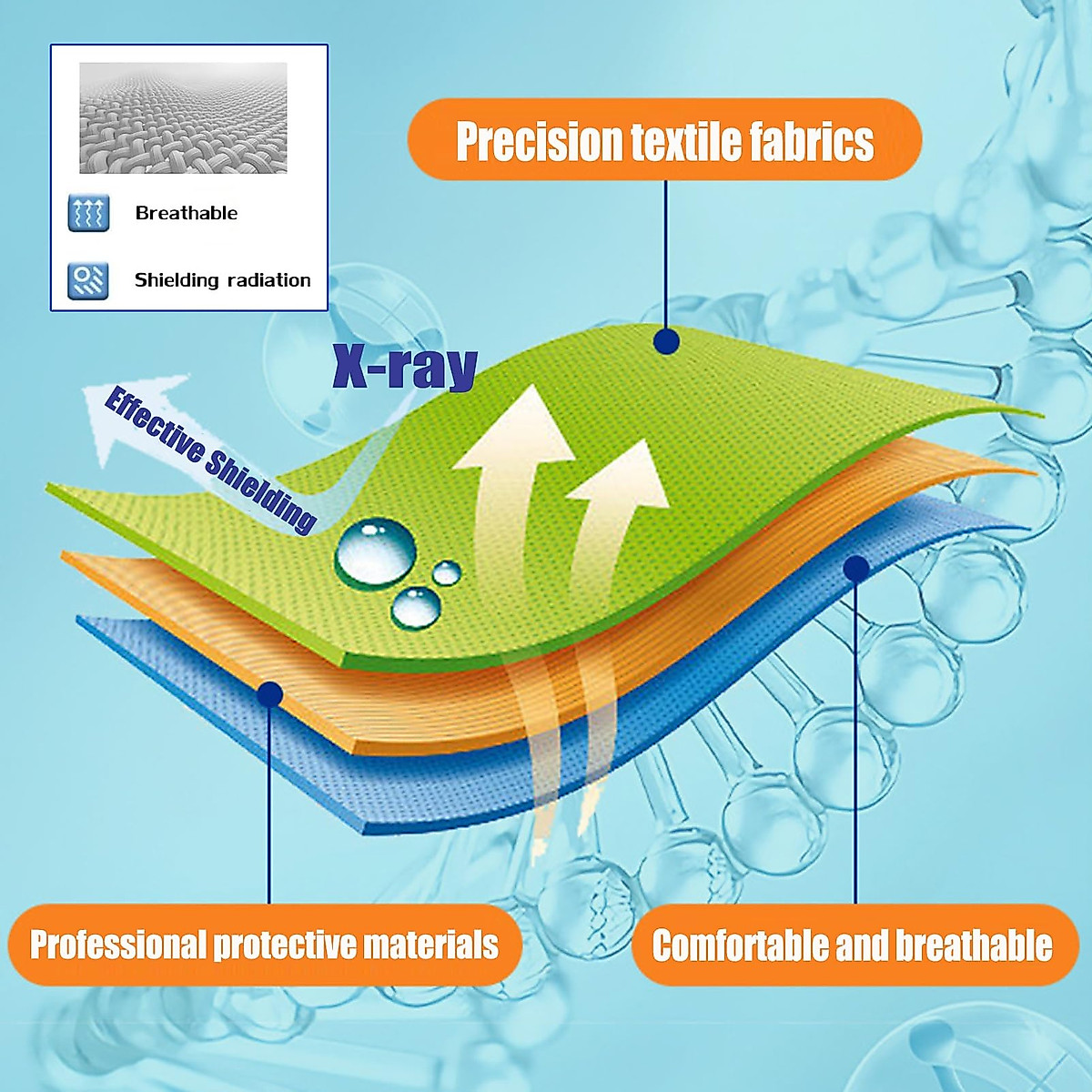 Breathable

Shielding radiation

Precision textile fabrics

X-ray

Effective Shielding

Professional protective materials

Comfortable and breathable